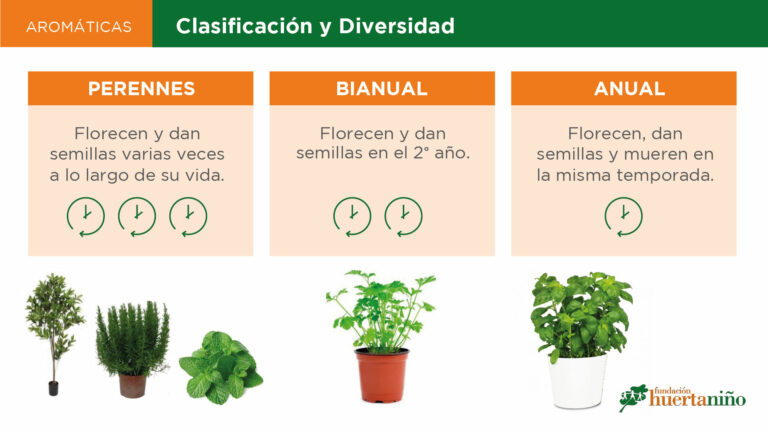 AROMÁTICAS

Clasificación y Diversidad

PERENNES

Florecen y dan semillas varias veces a lo largo de su vida.

BIANUAL

Florecen y dan semillas en el 2° año.

ANUAL

Florecen, dan semillas y mueren en la misma temporada.

fundación huertaniño